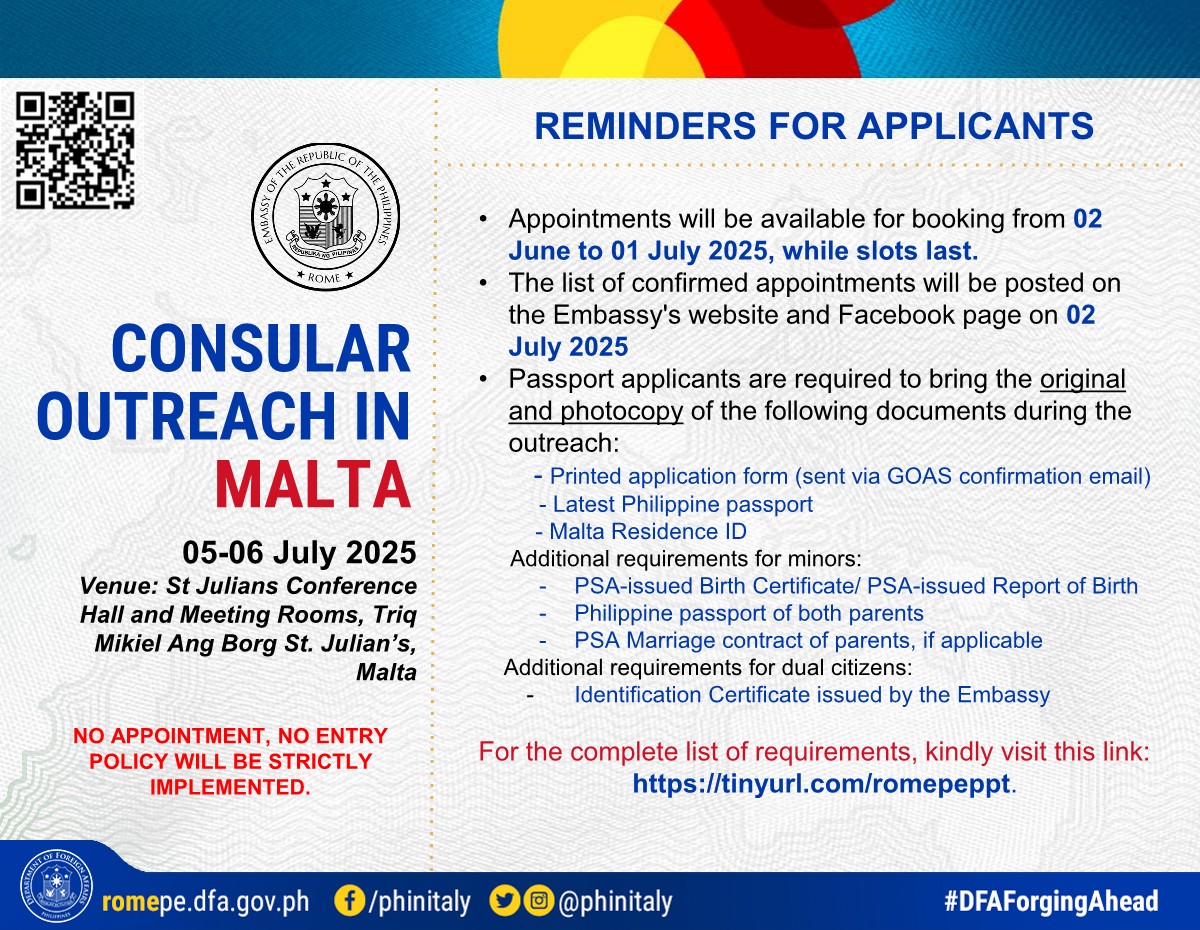 EMBASSY OF THE REPUBLIC OF THE PHILIPPINES
REPUBLIKA NG PILIPINAS
ROME

CONSULAR OUTREACH IN MALTA

05-06 July 2025

Venue: St Julians Conference Hall and Meeting Rooms, Triq Mikiel Ang Borg St. Julian's, Malta

NO APPOINTMENT, NO ENTRY POLICY WILL BE STRICTLY IMPLEMENTED.

REMINDERS FOR APPLICANTS

• Appointments will be available for booking from 02 June to 01 July 2025, while slots last.
• The list of confirmed appointments will be posted on the Embassy's website and Facebook page on 02 July 2025
• Passport applicants are required to bring the original and photocopy of the following documents during the outreach:
- Printed application form (sent via GOAS confirmation email)
- Latest Philippine passport
- Malta Residence ID
Additional requirements for minors:
- PSA-issued Birth Certificate/ PSA-issued Report of Birth
- Philippine passport of both parents
- PSA Marriage contract of parents, if applicable
Additional requirements for dual citizens:
- Identification Certificate issued by the Embassy

For the complete list of requirements, kindly visit this link: https://tinyurl.com/romepeppt.

DEPARTMENT OF FOREIGN AFFAIRS PHILIPPINES

romepe.dfa.gov.ph /phinitaly @phinitaly #DFAForgingAhead